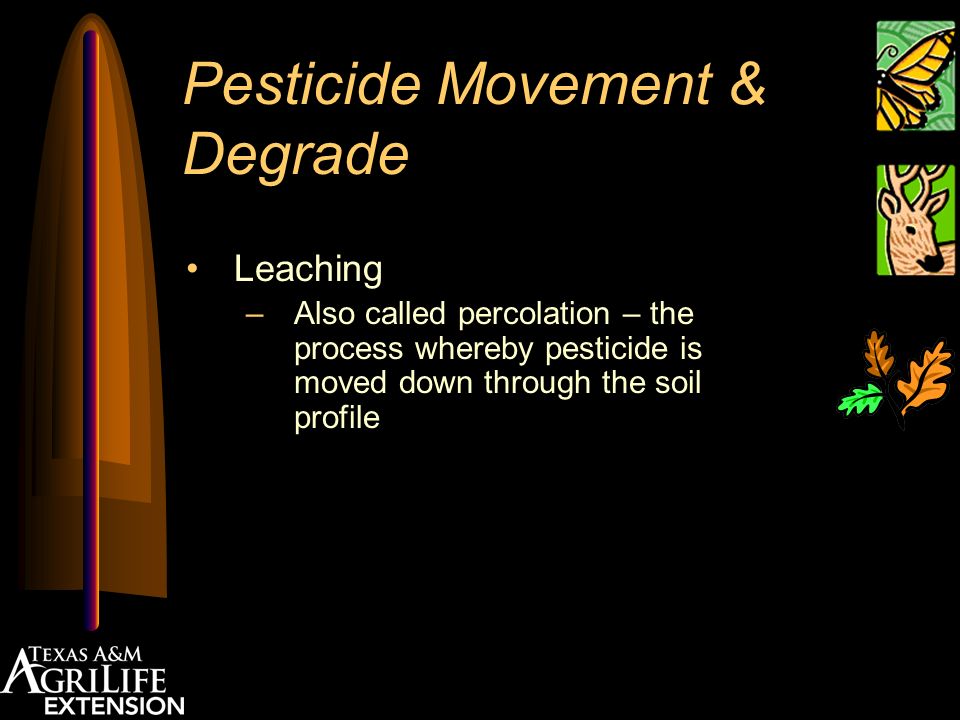 Pesticide Movement & Degrade

• Leaching
– Also called percolation – the process whereby pesticide is moved down through the soil profile

TEXAS A&M
AGRILIFE
EXTENSION